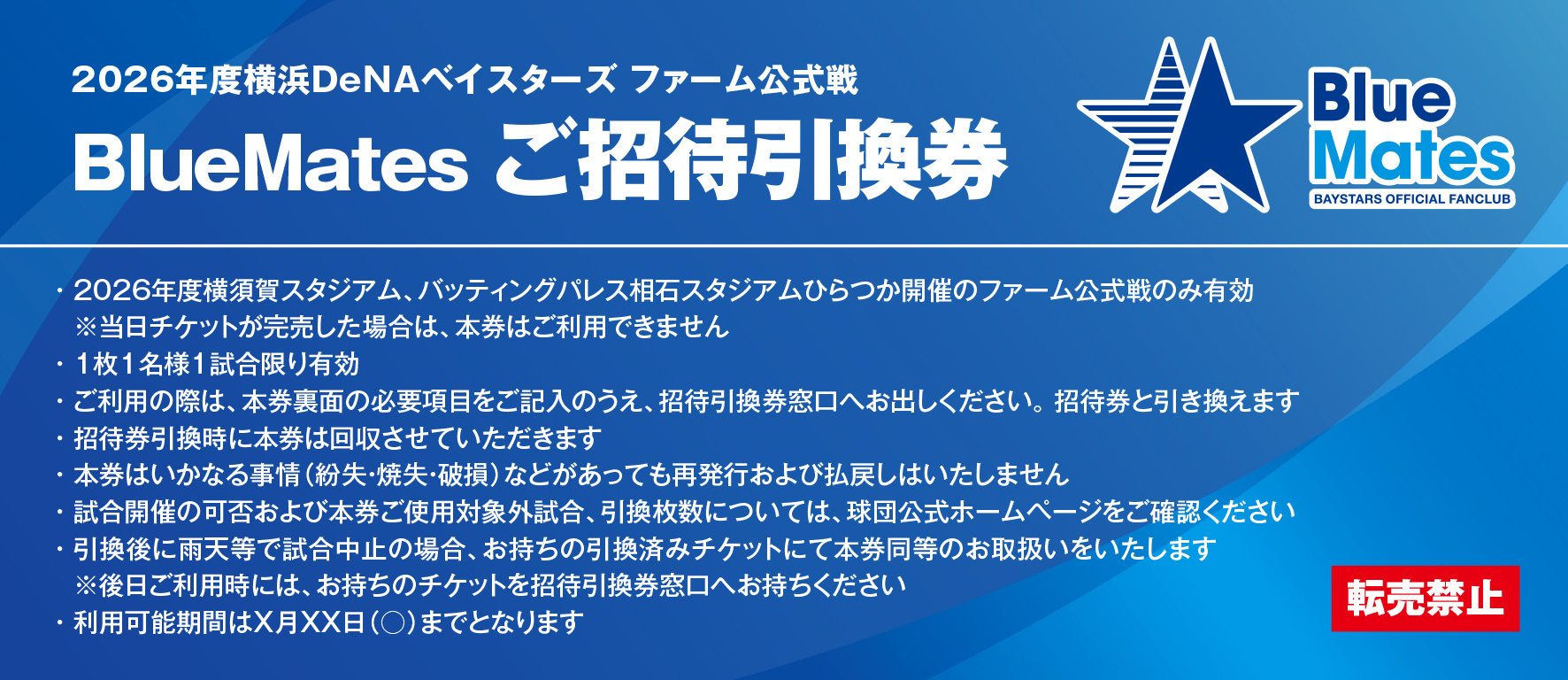 2026年度横浜DeNAベイスターズ ファーム公式戦
BlueMates ご招待引換券

Blue Mates
BAYSTARS OFFICIAL FANCLUB

・2026年度横須賀スタジアム、バッティングパレス相石スタジアムひらつか開催のファーム公式戦のみ有効
※当日チケットが完売した場合は、本券はご利用できません
・1枚1名様1試合限り有効
・ご利用の際は、本券裏面の必要項目をご記入のうえ、招待引換券窓口へお出しください。招待券と引き換えます
・招待券引換時に本券は回収させていただきます
・本券はいかなる事情（紛失･焼失･破損）などがあっても再発行および払戻しはいたしません
・試合開催の可否および本券ご使用対象外試合、引換枚数については、球団公式ホームページをご確認ください
・引換後に雨天等で試合中止の場合、お持ちの引換済みチケットにて本券同等のお取扱いをいたします
※後日ご利用時には、お持ちのチケットを招待引換券窓口へお持ちください
・利用可能期間はX月XX日（○）までとなります

転売禁止